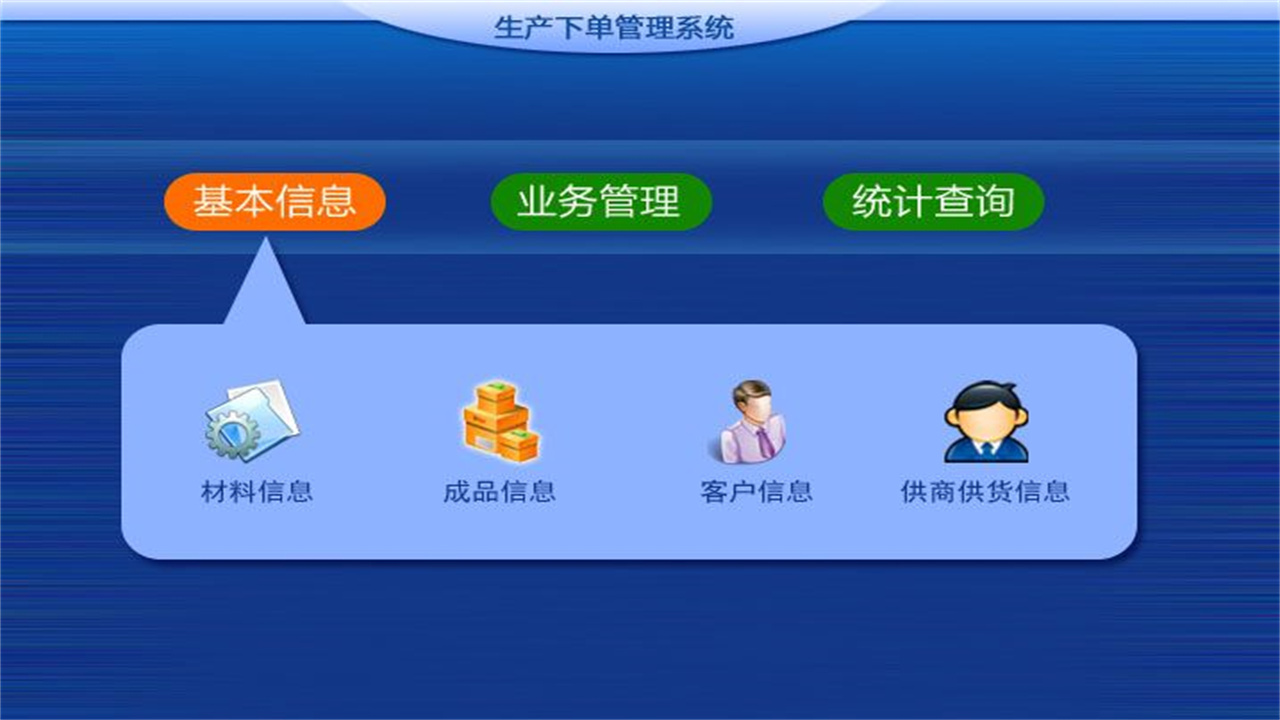 生产下单管理系统

基本信息

业务管理

统计查询

材料信息

成品信息

客户信息

供商供货信息